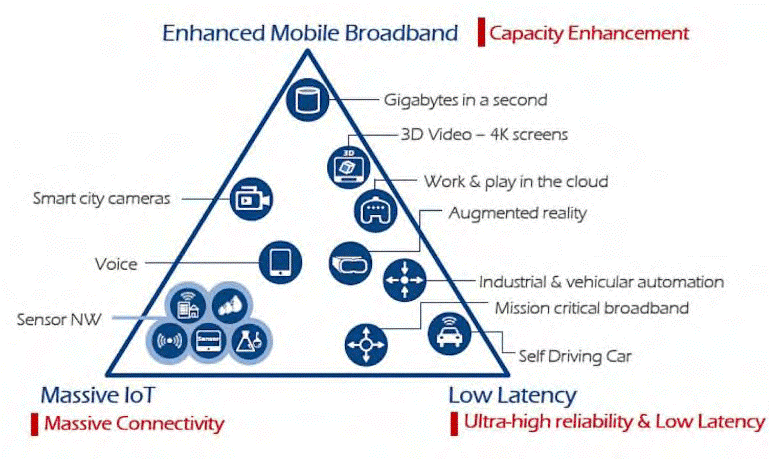 Enhanced Mobile Broadband

Capacity Enhancement

Gigabytes in a second

3D Video – 4K screens

3D

Work & play in the cloud

Smart city cameras

Augmented reality

Voice

Industrial & vehicular automation

Mission critical broadband

Sensor NW

Sensor

Self Driving Car

Massive IoT

Massive Connectivity

Low Latency

Ultra-high reliability & Low Latency